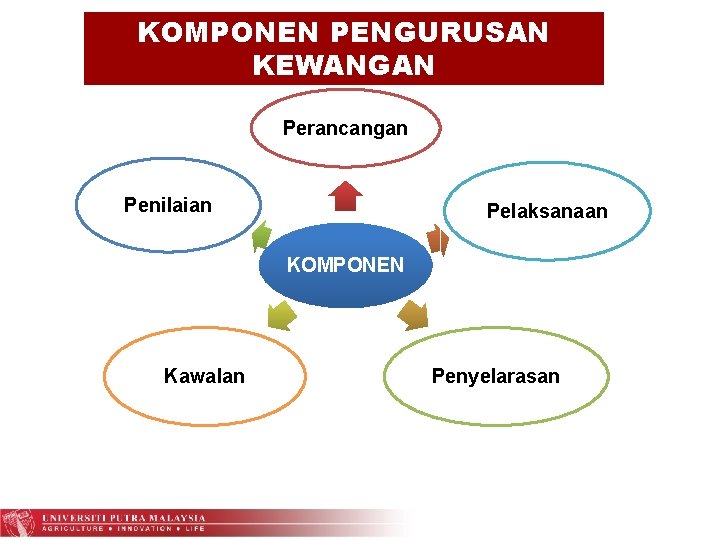 KOMPONEN PENGURUSAN KEWANGAN

Perancangan

Penilaian

Pelaksanaan

KOMPONEN

Kawalan

Penyelarasan

UNIVERSITI PUTRA MALAYSIA
AGRICULTURE • INNOVATION • LIFE